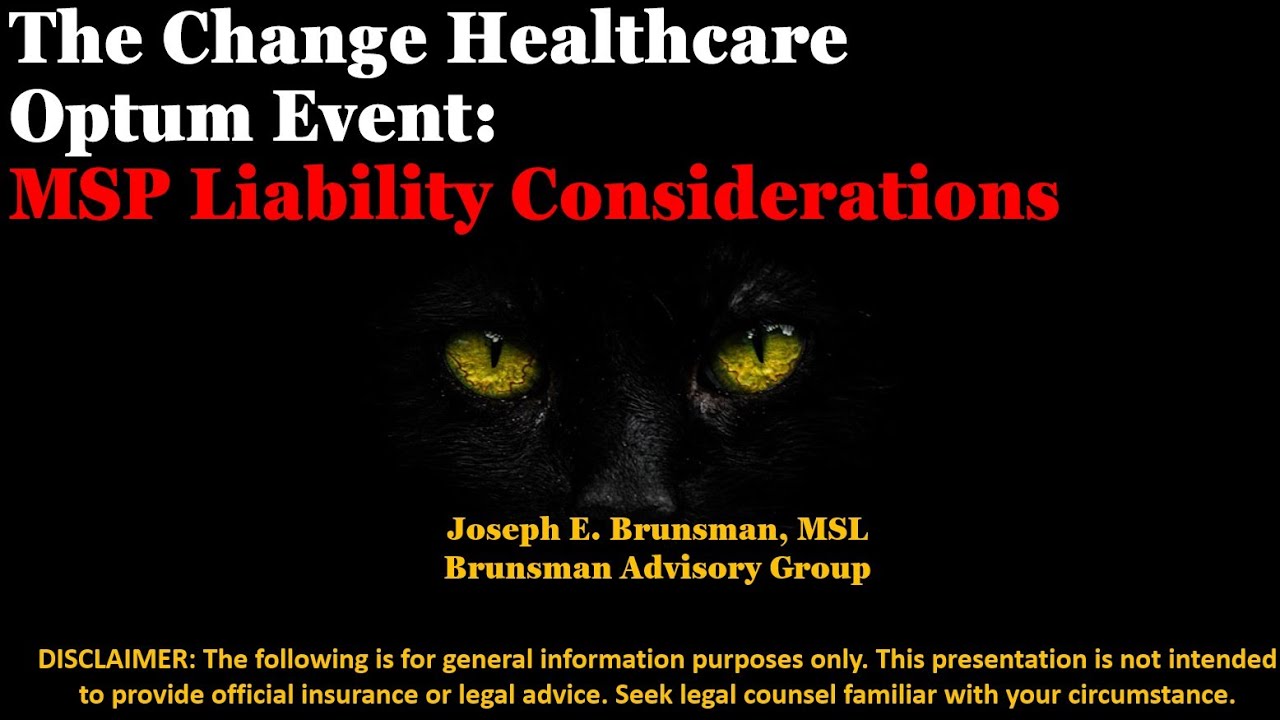 The Change Healthcare Optum Event:
MSP Liability Considerations

Joseph E. Brunsman, MSL
Brunsman Advisory Group

DISCLAIMER: The following is for general information purposes only. This presentation is not intended to provide official insurance or legal advice. Seek legal counsel familiar with your circumstance.